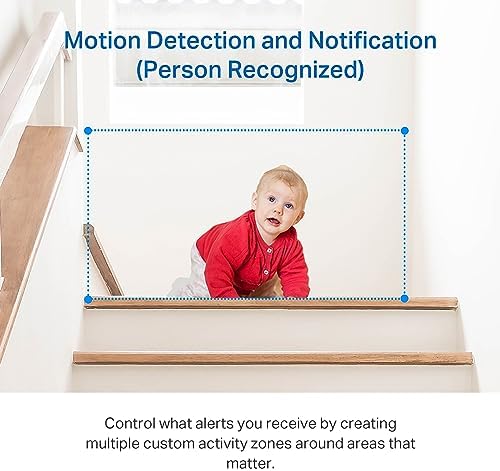 Motion Detection and Notification (Person Recognized)

Control what alerts you receive by creating multiple custom activity zones around areas that matter.